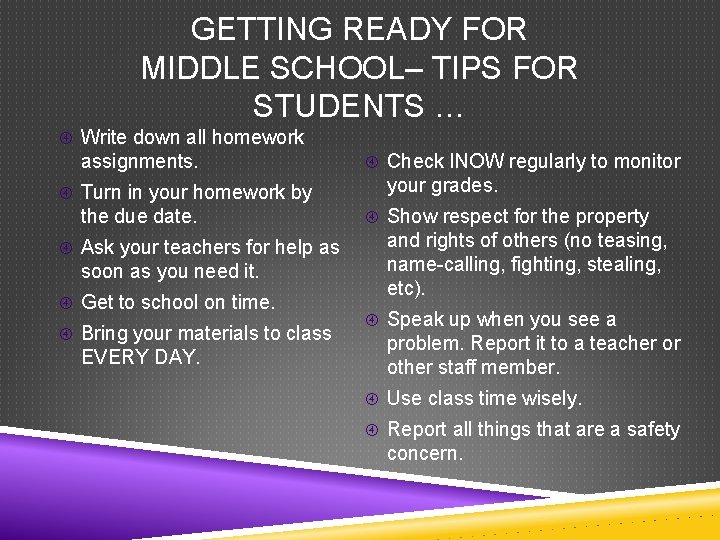 GETTING READY FOR MIDDLE SCHOOL– TIPS FOR STUDENTS …

Write down all homework assignments.

Turn in your homework by the due date.

Ask your teachers for help as soon as you need it.

Get to school on time.

Bring your materials to class EVERY DAY.

Check INOW regularly to monitor your grades.

Show respect for the property and rights of others (no teasing, name-calling, fighting, stealing, etc).

Speak up when you see a problem. Report it to a teacher or other staff member.

Use class time wisely.

Report all things that are a safety concern.